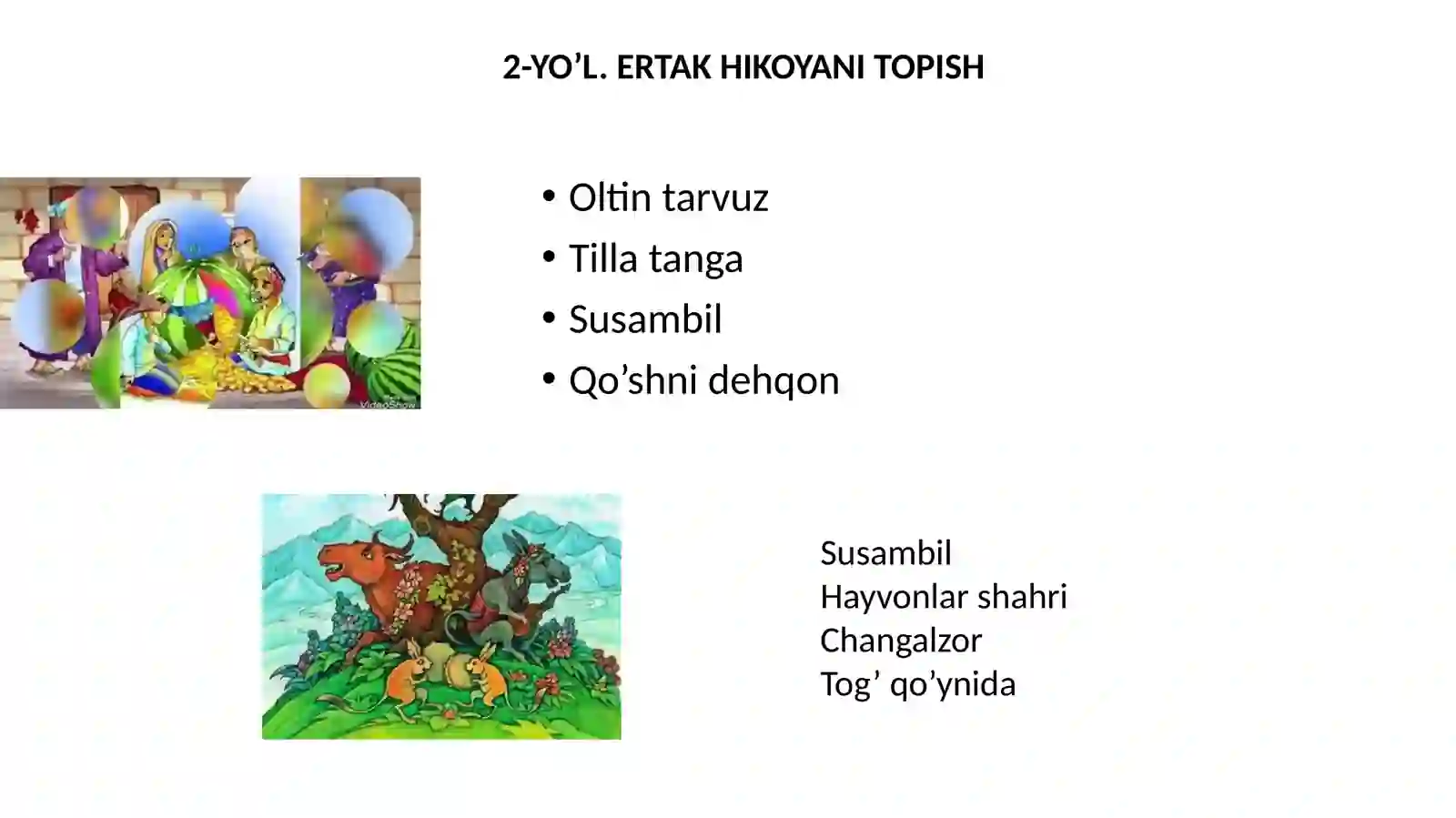 2-YO’L. ERTAK HIKOYANI TOPISH

VideoShow

• Oltin tarvuz
• Tilla tanga
• Susambil
• Qo’shni dehqon

Susambil
Hayvonlar shahri
Changalzor
Tog’ qo’ynida